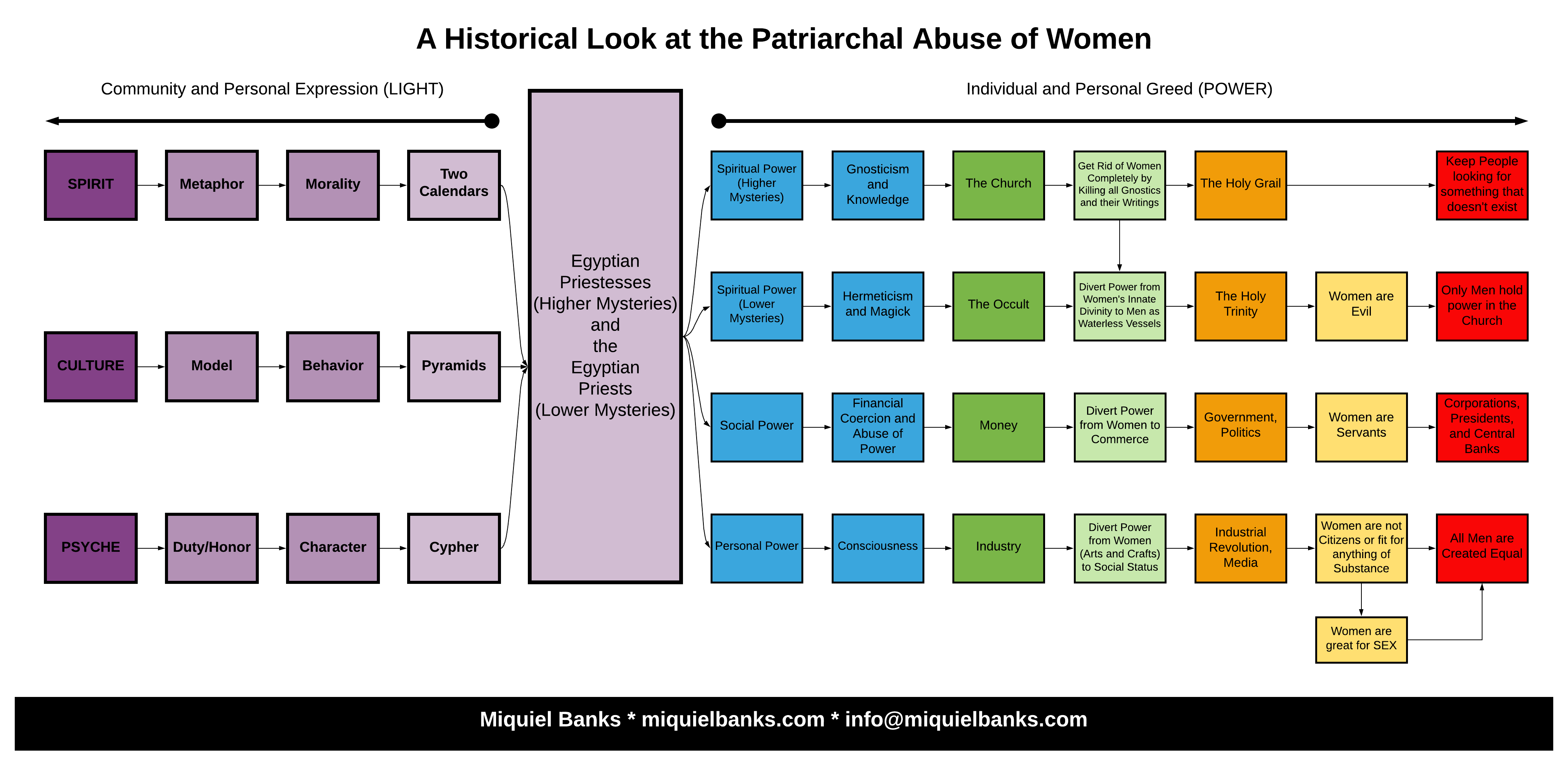 A Historical Look at the Patriarchal Abuse of Women

Community and Personal Expression (LIGHT)

Individual and Personal Greed (POWER)

SPIRIT

Metaphor

Morality

Two Calendars

CULTURE

Model

Behavior

Pyramids

PSYCHE

Duty/Honor

Character

Cypher

Egyptian Priestesses (Higher Mysteries) and the Egyptian Priests (Lower Mysteries)

Spiritual Power (Higher Mysteries)

Gnosticism and Knowledge

The Church

Get Rid of Women Completely by Killing all Gnostics and their Writings

The Holy Grail

Keep People looking for something that doesn't exist

Spiritual Power (Lower Mysteries)

Hermeticism and Magick

The Occult

Divert Power from Women's Innate Divinity to Men as Waterless Vessels

The Holy Trinity

Women are Evil

Only Men hold power in the Church

Social Power

Financial Coercion and Abuse of Power

Money

Divert Power from Women to Commerce

Government, Politics

Women are Servants

Corporations, Presidents, and Central Banks

Personal Power

Consciousness

Industry

Divert Power from Women (Arts and Crafts) to Social Status

Industrial Revolution, Media

Women are not Citizens or fit for anything of Substance

All Men are Created Equal

Women are great for SEX

Miquiel Banks * miquielbanks.com * info@miquielbanks.com